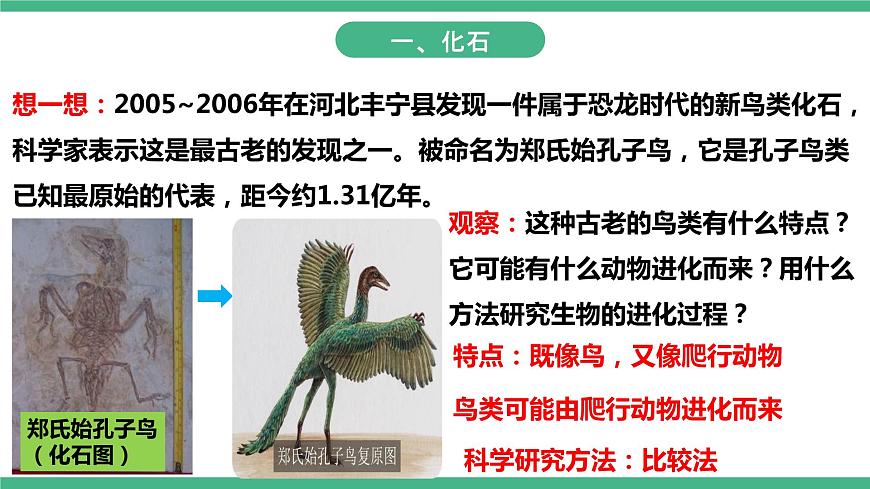 一、化石

想一想：2005~2006年在河北丰宁县发现一件属于恐龙时代的新鸟类化石，科学家表示这是最古老的发现之一。被命名为郑氏始孔子鸟，它是孔子鸟类已知最原始的代表，距今约1.31亿年。

观察：这种古老的鸟类有什么特点？它可能有什么动物进化而来？用什么方法研究生物的进化过程？

特点：既像鸟，又像爬行动物

鸟类可能由爬行动物进化而来

科学研究方法：比较法

郑氏始孔子鸟（化石图）

郑氏始孔子鸟复原图